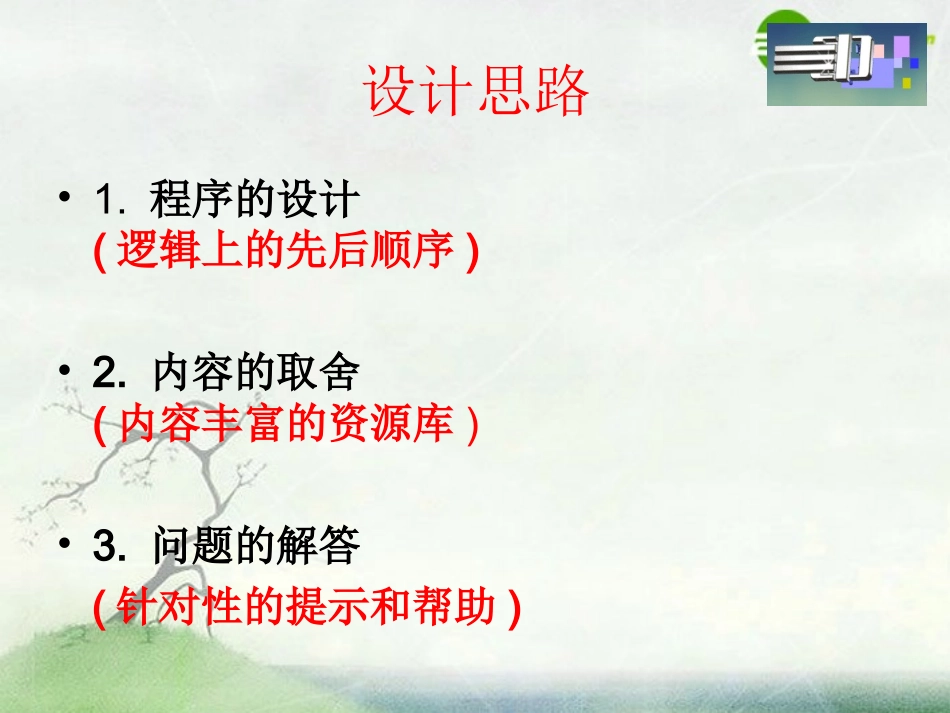 设计思路

• 1. 程序的设计
( 逻辑上的先后顺序 )

• 2. 内容的取舍
( 内容丰富的资源库 )

• 3. 问题的解答
( 针对性的提示和帮助 )